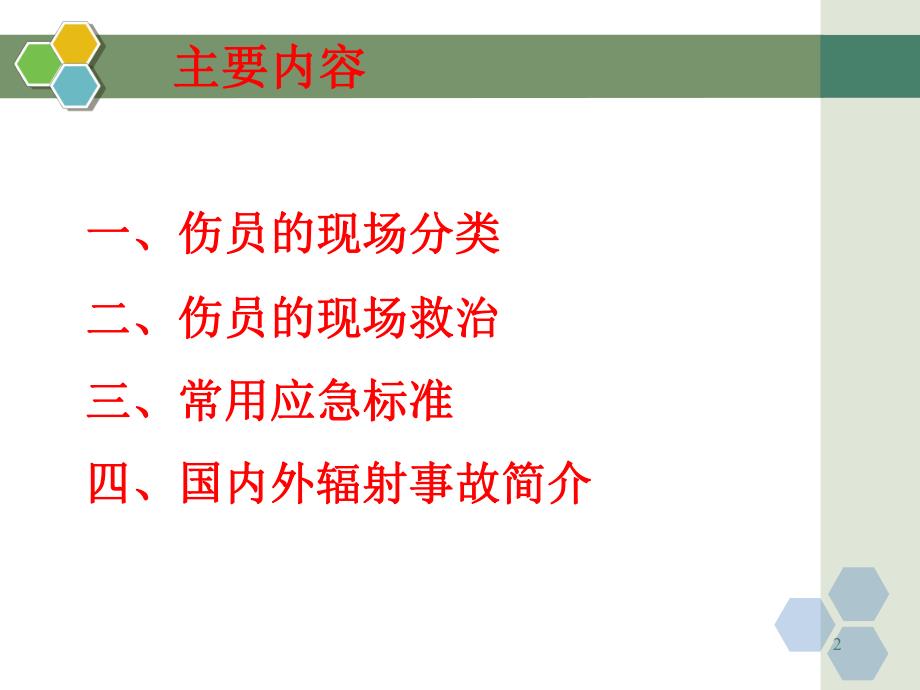 主要内容

一、伤员的现场分类

二、伤员的现场救治

三、常用应急标准

四、国内外辐射事故简介

2